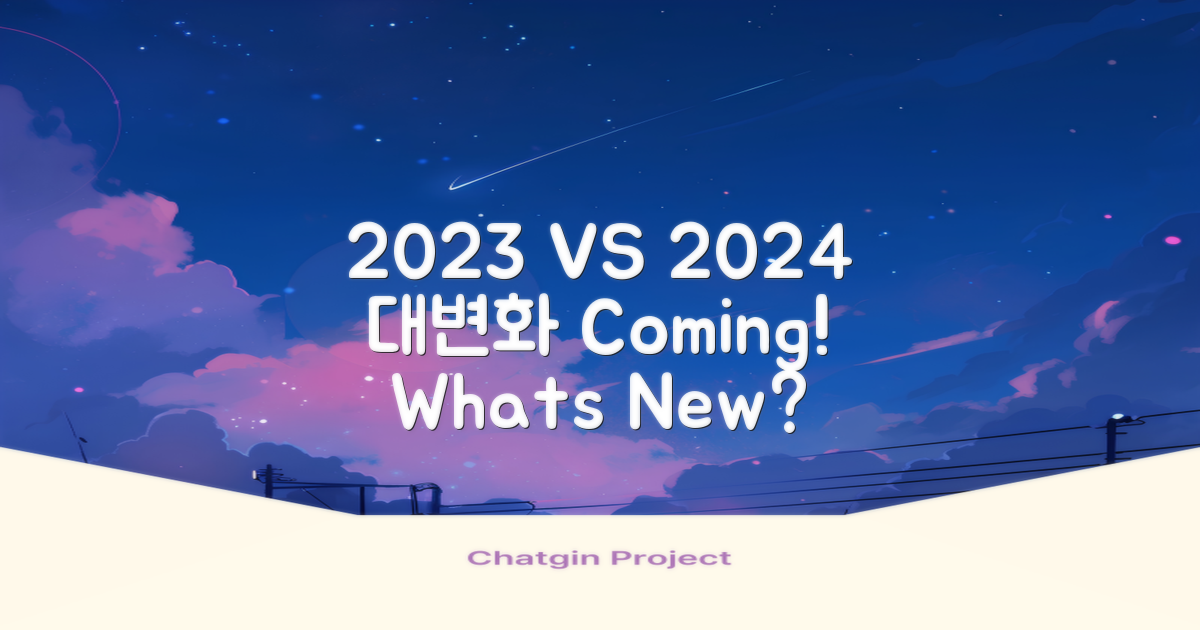 2023 VS 2024
대변화 Coming!
Whats New?

Chatgin Project